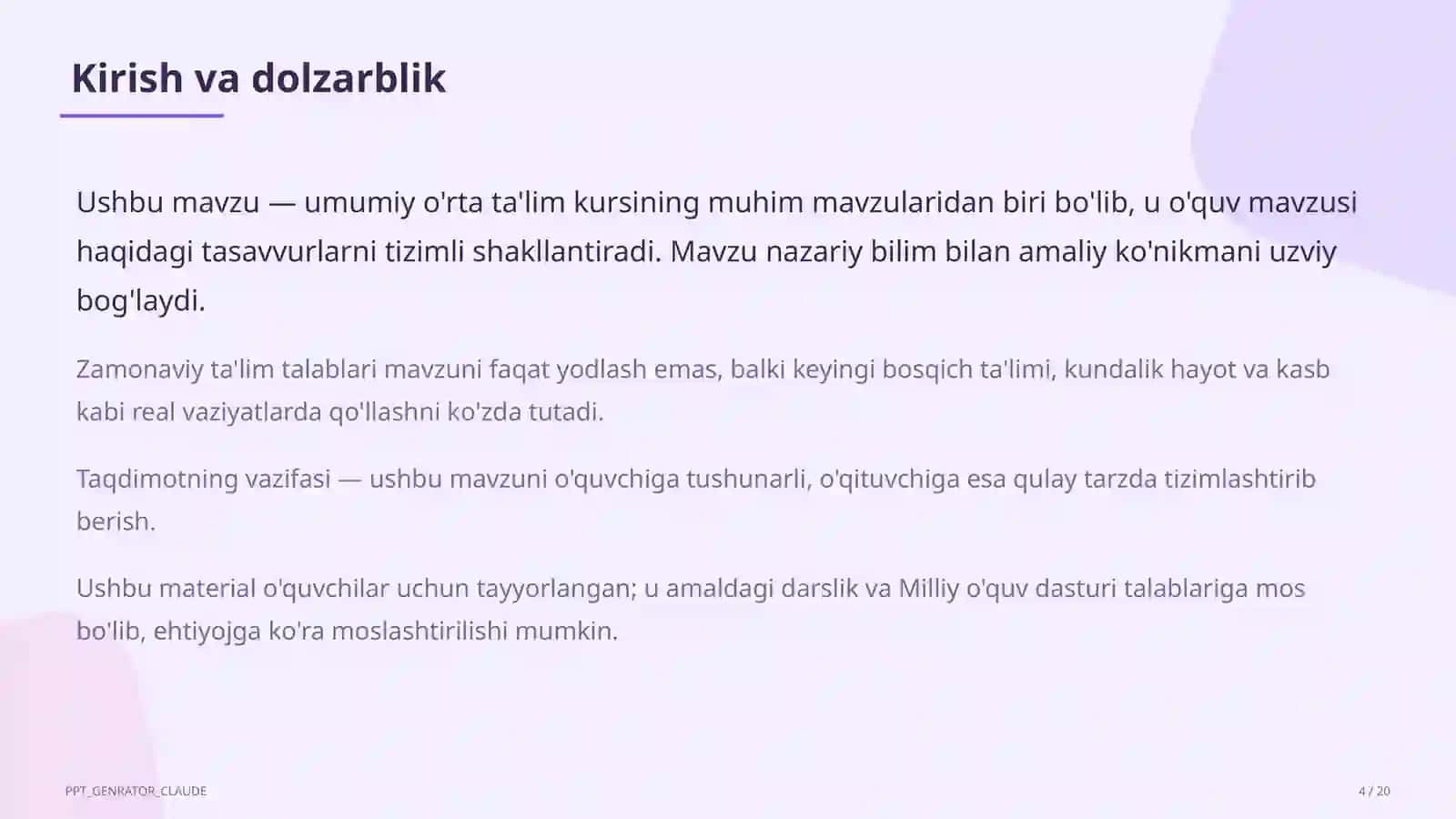 Kirish va dolzarblik

Ushbu mavzu — umumiy o'rta ta'lim kursining muhim mavzularidan biri bo'lib, u o'quv mavzusi haqidagi tasavvurlarni tizimli shakllantiradi. Mavzu nazariy bilim bilan amaliy ko'nikmani uzviy bog'laydi.

Zamonaviy ta'lim talablari mavzuni faqat yodlash emas, balki keyingi bosqich ta'limi, kundalik hayot va kasb kabi real vaziyatlarda qo'llashni ko'zda tutadi.

Taqdimotning vazifasi — ushbu mavzuni o'quvchiga tushunarli, o'qituvchiga esa qulay tarzda tizimlashtirib berish.

Ushbu material o'quvchilar uchun tayyorlangan; u amaldagi darslik va Milliy o'quv dasturi talablariga mos bo'lib, ehtiyojga ko'ra moslashtirilishi mumkin.

PPT_GENRATOR_CLAUDE

4 / 20